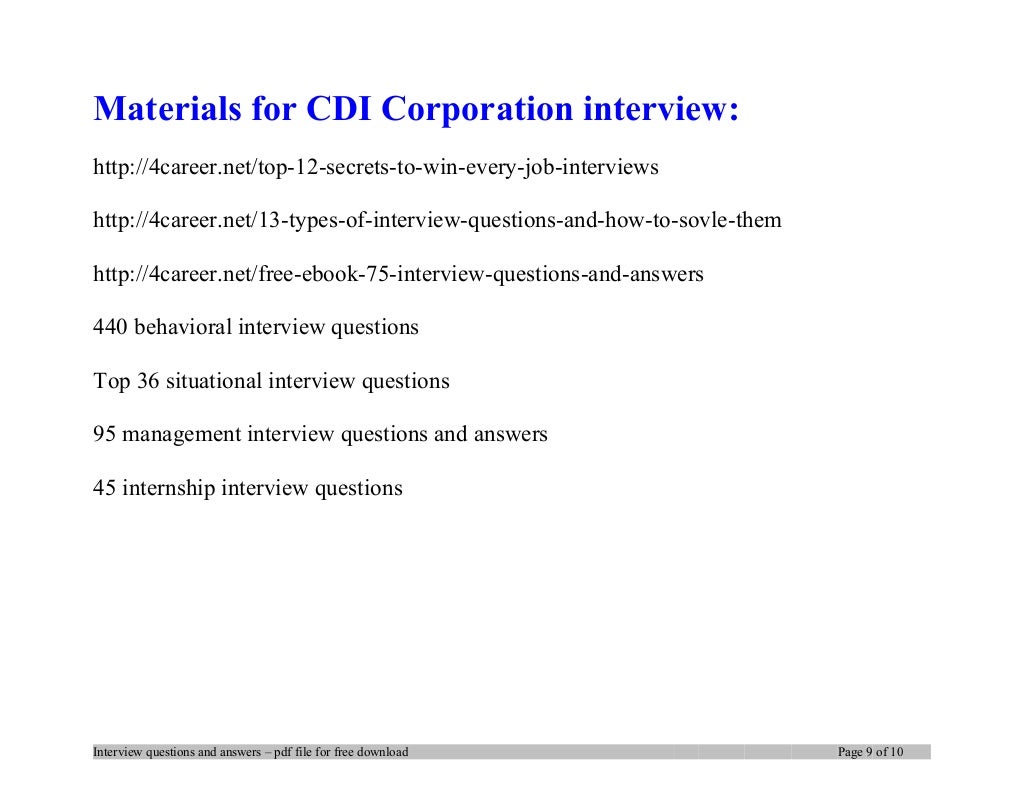 Materials for CDI Corporation interview:

http://4career.net/top-12-secrets-to-win-every-job-interviews

http://4career.net/13-types-of-interview-questions-and-how-to-sovle-them

http://4career.net/free-ebook-75-interview-questions-and-answers

440 behavioral interview questions

Top 36 situational interview questions

95 management interview questions and answers

45 internship interview questions

Interview questions and answers – pdf file for free download Page 9 of 10